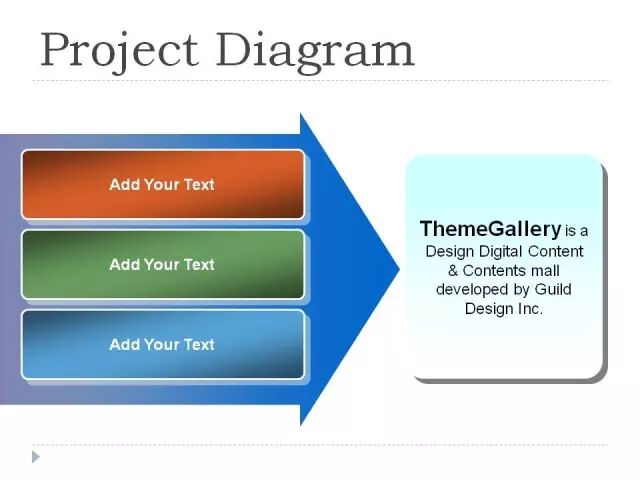 Project Diagram

Add Your Text

Add Your Text

Add Your Text

ThemeGallery is a Design Digital Content & Contents mall developed by Guild Design Inc.